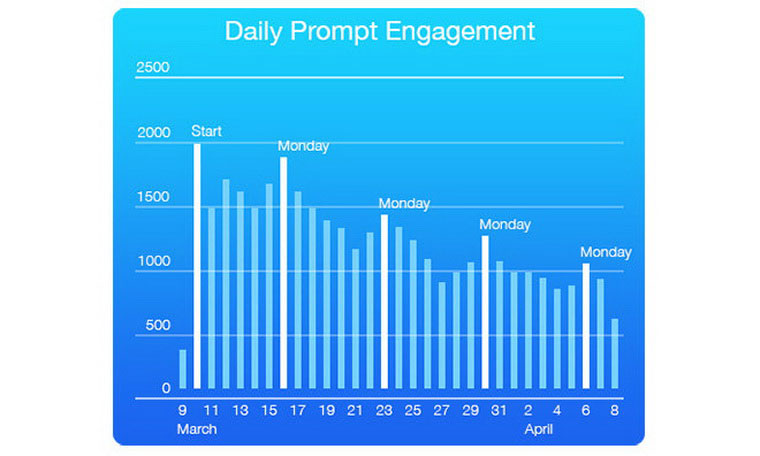 Daily Prompt Engagement

2500
2000
1500
1000
500
0

Start
Monday
Monday
Monday
Monday

9 11 13 15 17 19 21 23 25 27 29 31 2 4 6 8
March
April